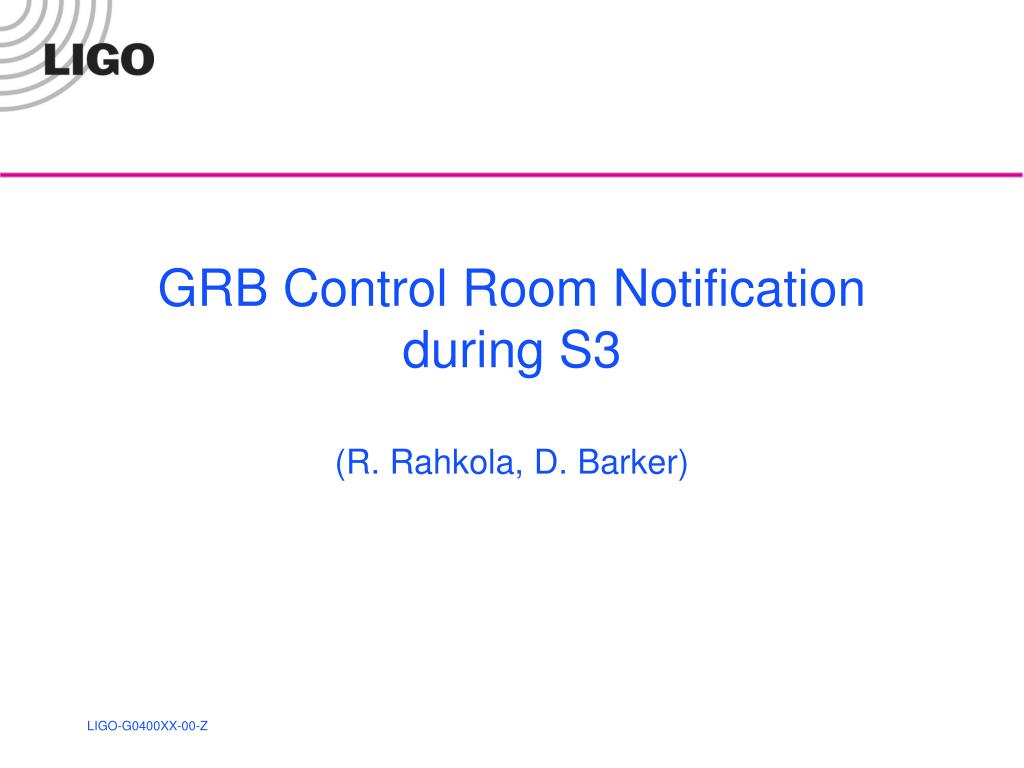 LIGO

GRB Control Room Notification during S3

(R. Rahkola, D. Barker)

LIGO-G0400XX-00-Z